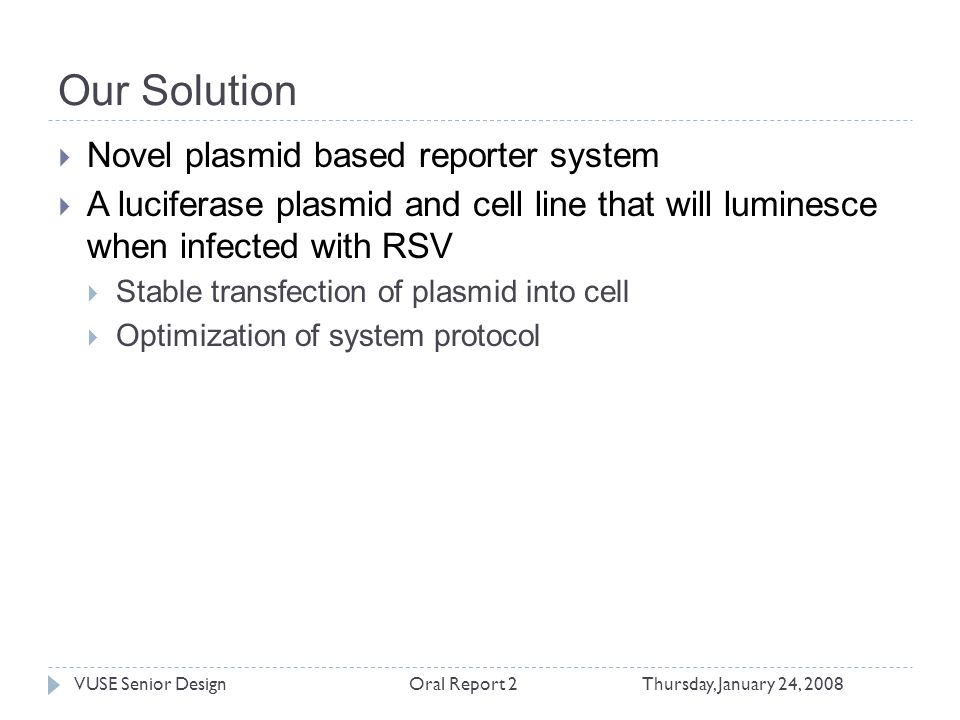 Our Solution

Novel plasmid based reporter system

A luciferase plasmid and cell line that will luminesce when infected with RSV

Stable transfection of plasmid into cell

Optimization of system protocol

VUSE Senior Design

Oral Report 2

Thursday, January 24, 2008